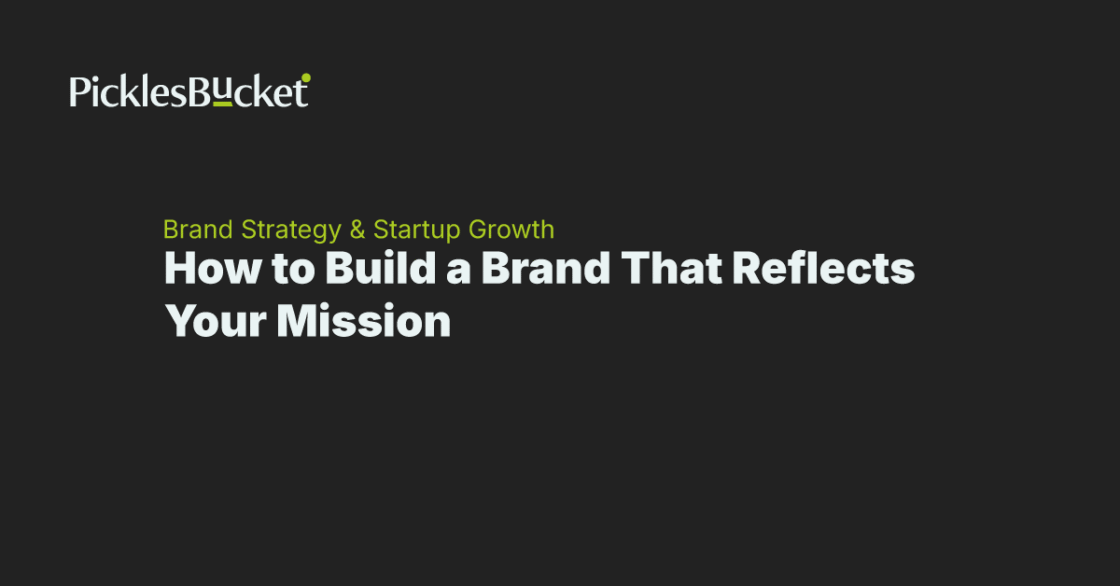 PicklesBucket

Brand Strategy & Startup Growth

How to Build a Brand That Reflects Your Mission